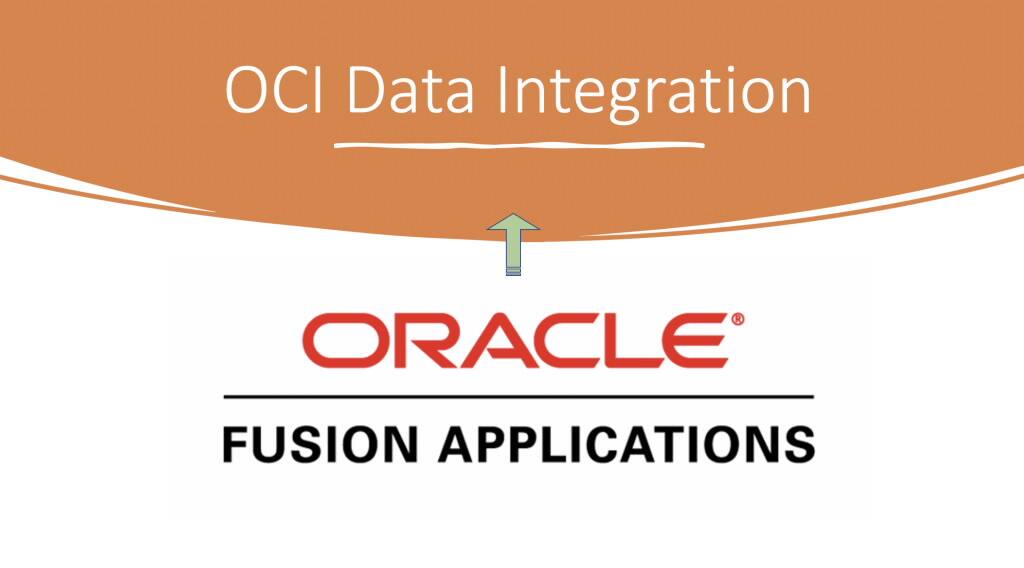 OCI Data Integration

ORACLE®

FUSION APPLICATIONS